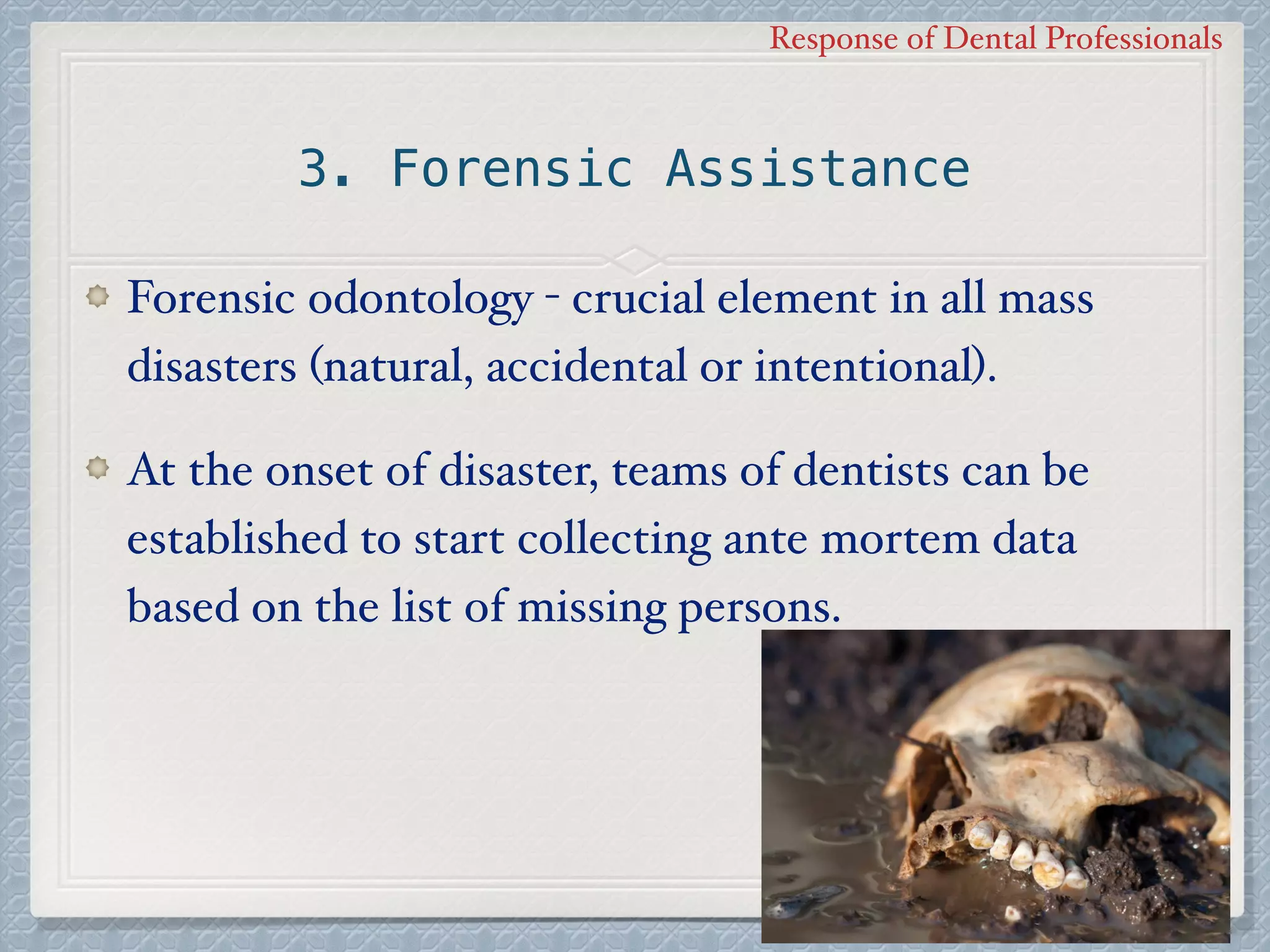 Response of Dental Professionals

3. Forensic Assistance

Forensic odontology - crucial element in all mass disasters (natural, accidental or intentional).

At the onset of disaster, teams of dentists can be established to start collecting ante mortem data based on the list of missing persons.